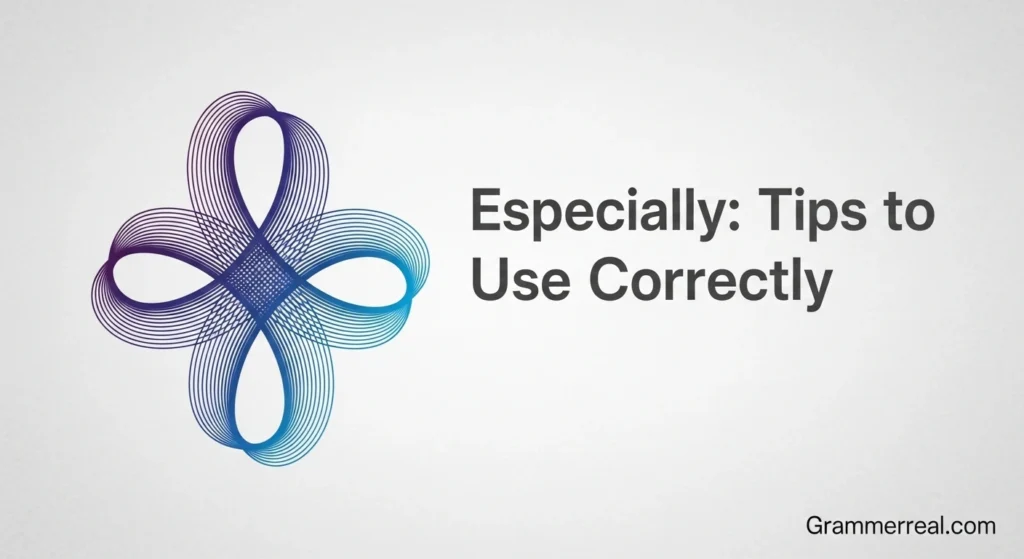 Especially: Tips to Use Correctly

Grammerreal.com